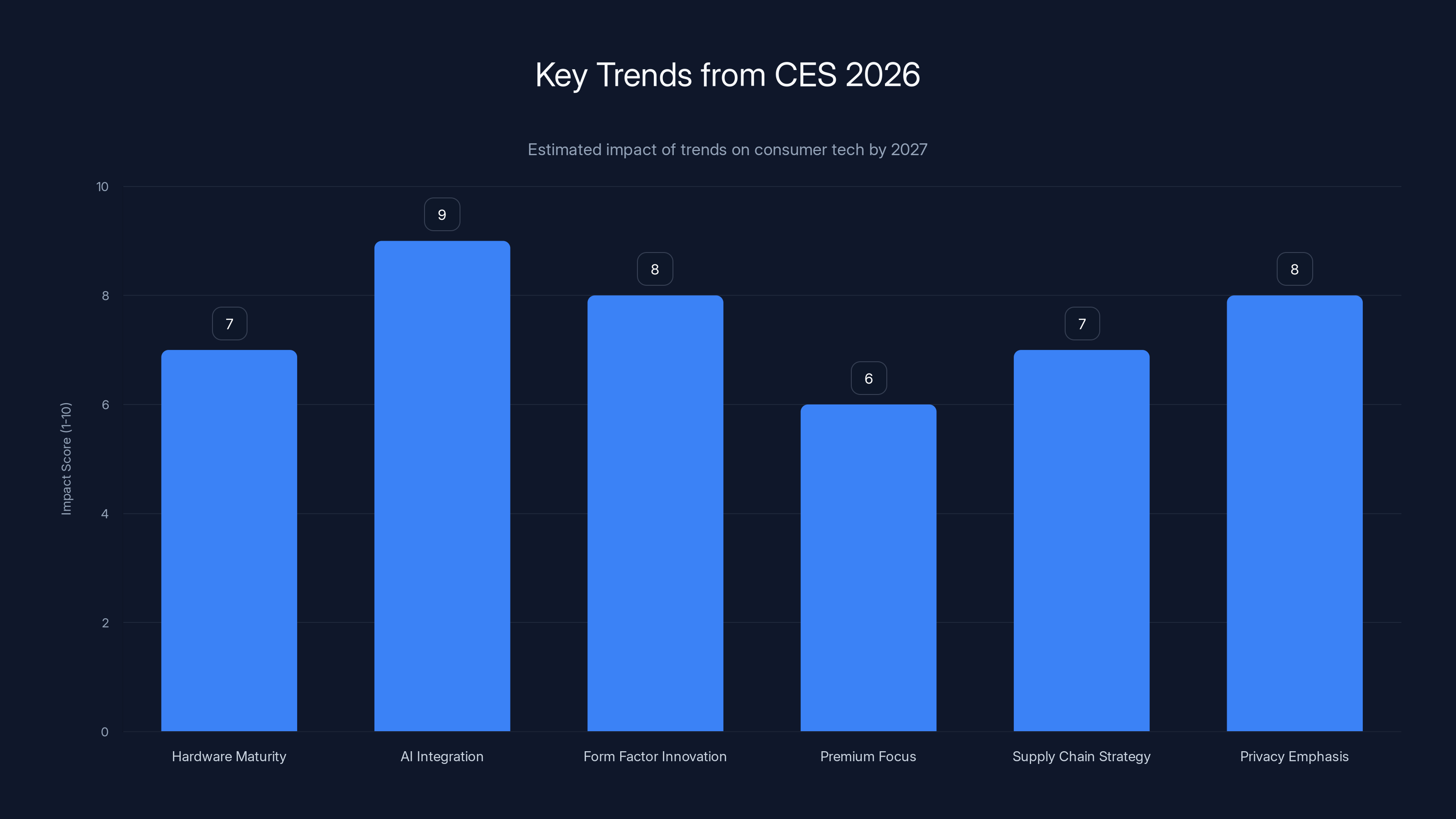 Key Trends from CES 2026

Estimated impact of trends on consumer tech by 2027

Impact Score (1-10)

10
8
6
4
2
0

7
9
8
6
7
8

Hardware Maturity
AI Integration
Form Factor Innovation
Premium Focus
Supply Chain Strategy
Privacy Emphasis